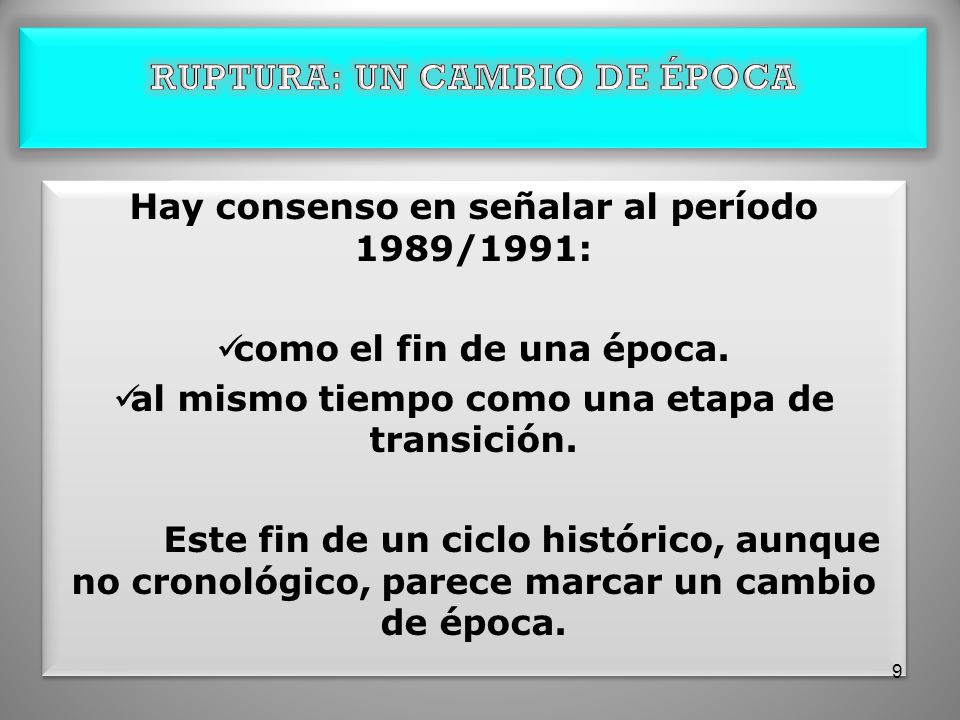 RUPTURA: UN CAMBIO DE ÉPOCA

Hay consenso en señalar al período 1989/1991:

✓como el fin de una época.

✓al mismo tiempo como una etapa de transición.

Este fin de un ciclo histórico, aunque no cronológico, parece marcar un cambio de época.

9